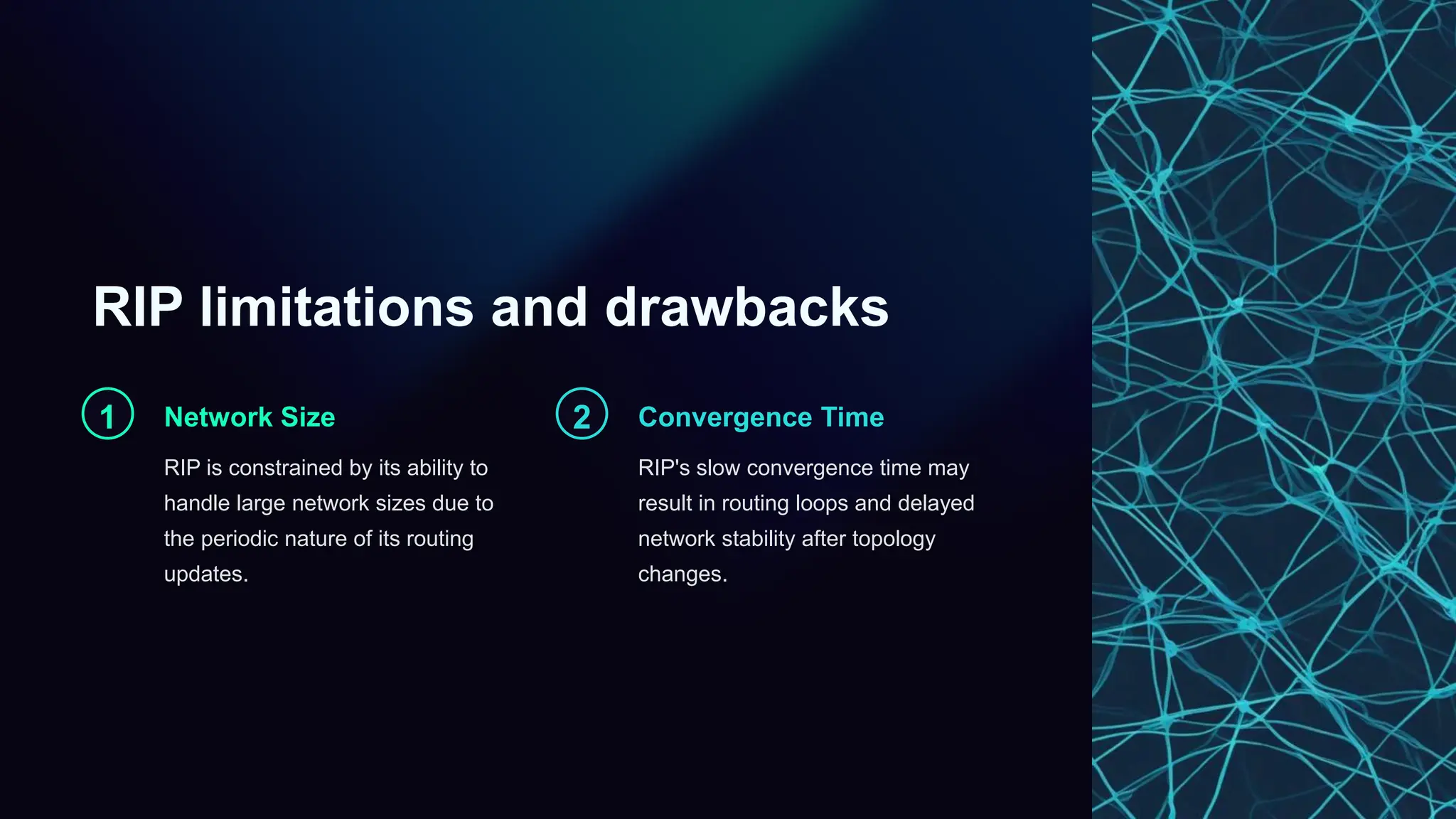 RIP limitations and drawbacks

1

Network Size

RIP is constrained by its ability to handle large network sizes due to the periodic nature of its routing updates.

2

Convergence Time

RIP's slow convergence time may result in routing loops and delayed network stability after topology changes.